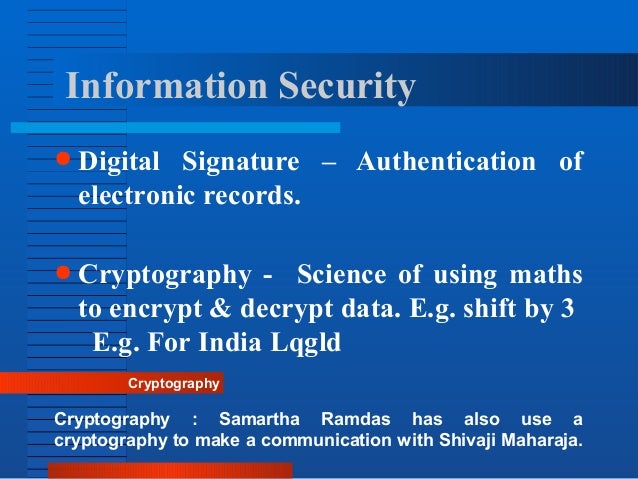 Information Security

Digital Signature – Authentication of electronic records.

Cryptography - Science of using maths to encrypt & decrypt data. E.g. shift by 3
E.g. For India Lqgld

Cryptography

Cryptography : Samartha Ramdas has also use a cryptography to make a communication with Shivaji Maharaja.